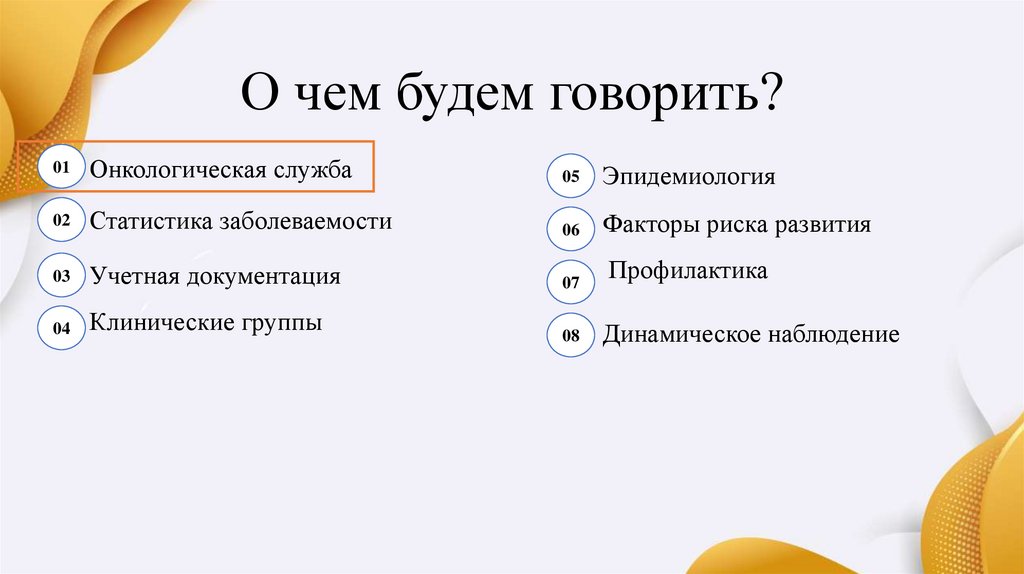 О чем будем говорить?

01 Онкологическая служба

02 Статистика заболеваемости

03 Учетная документация

04 Клинические группы

05 Эпидемиология

06 Факторы риска развития

07 Профилактика

08 Динамическое наблюдение